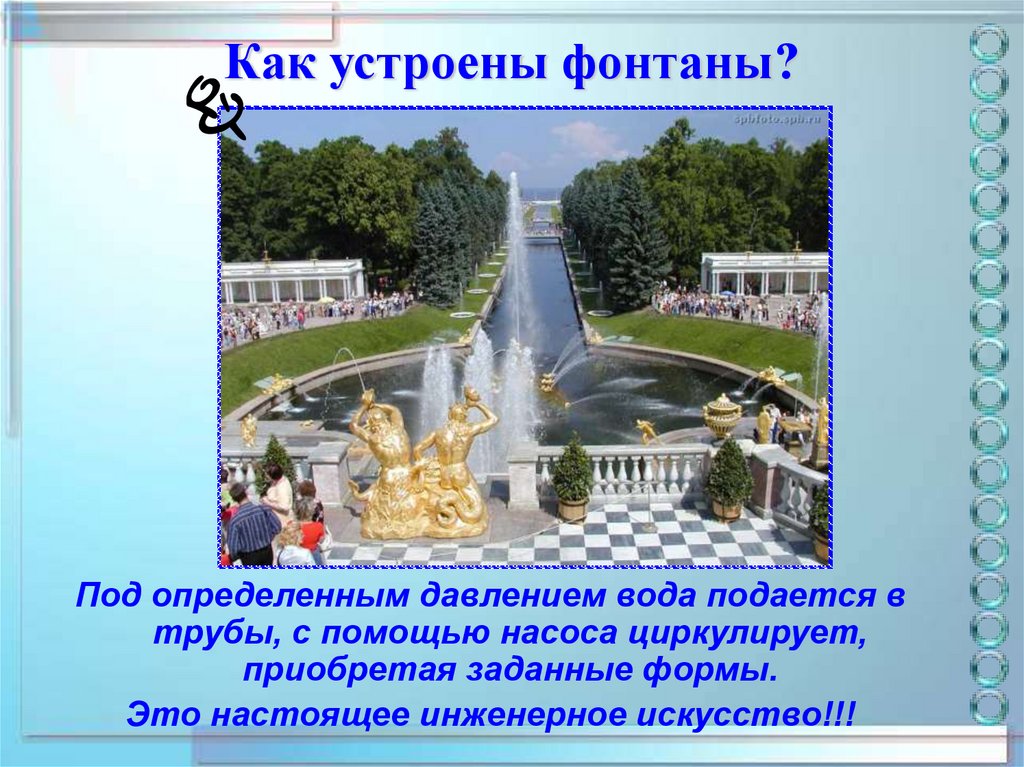 Как устроены фонтаны?

spbfoto.spb.ru

Под определенным давлением вода подается в трубы, с помощью насоса циркулирует, приобретая заданные формы.

Это настоящее инженерное искусство!!!